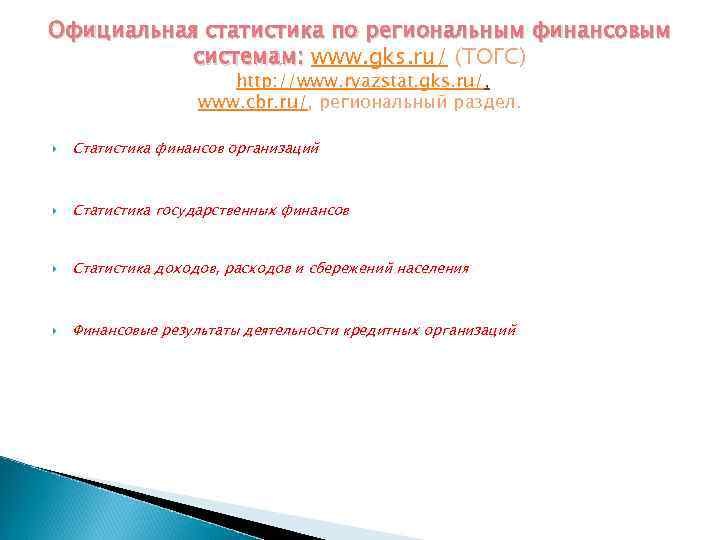 Официальная статистика по региональным финансовым системам: www.gks.ru/ (ТОГС) http://www.ryazstat.gks.ru/, www.cbr.ru/, региональный раздел.

Статистика финансов организаций

Статистика государственных финансов

Статистика доходов, расходов и сбережений населения

Финансовые результаты деятельности кредитных организаций